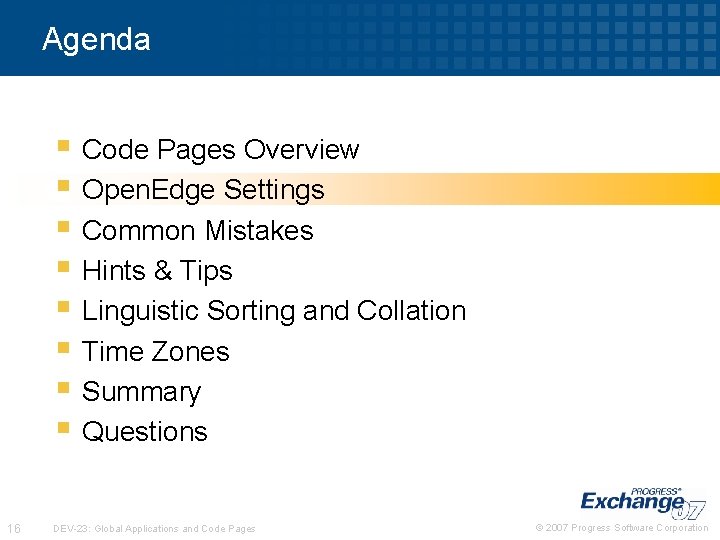 Agenda

• Code Pages Overview
• OpenEdge Settings
• Common Mistakes
• Hints & Tips
• Linguistic Sorting and Collation
• Time Zones
• Summary
• Questions

PROGRESS®
Exchange 07

16 DEV-23: Global Applications and Code Pages © 2007 Progress Software Corporation